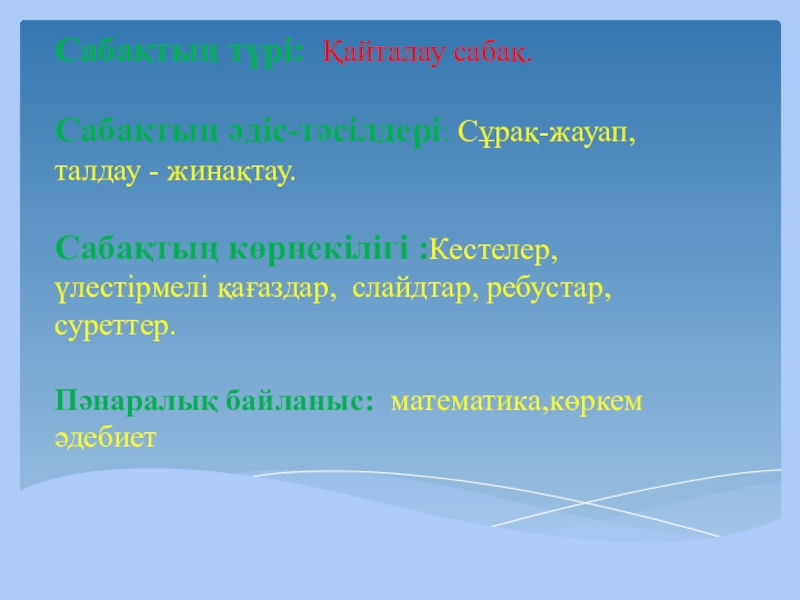 Сабақтың түрі: Қайталау сабақ.

Сабақтың әдіс-тәсілдері: Сұрақ-жауап, талдау - жинақтау.

Сабақтың көрнекілігі :Кестелер, үлестірмелі қағаздар, слайдтар, ребустар, суреттер.

Пәнаралық байланыс: математика,көркем әдебиет